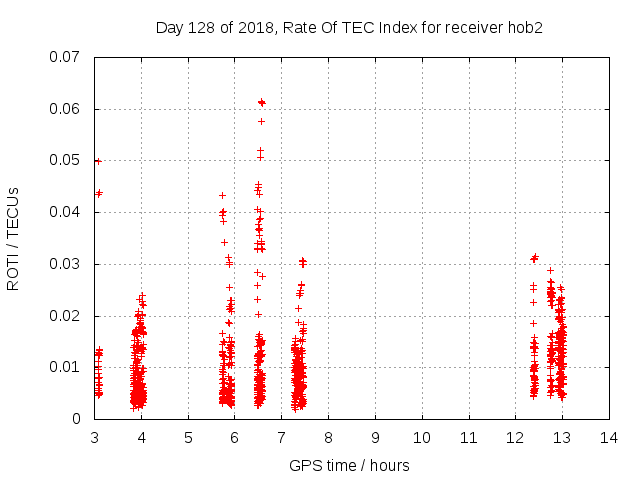 Day 128 of 2018, Rate Of TEC Index for receiver hob2

ROTI / TECUs

0.07
0.06
0.05
0.04
0.03
0.02
0.01
0

3 4 5 6 7 8 9 10 11 12 13 14

GPS time / hours